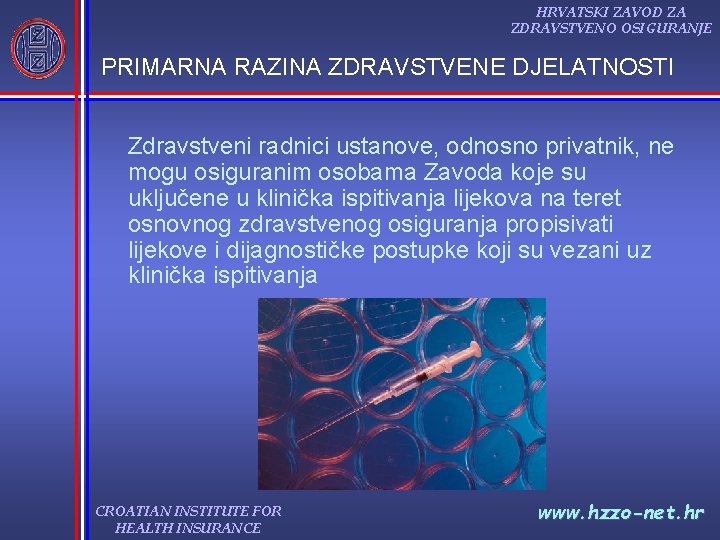 HRVATSKI ZAVOD ZA ZDRAVSTVENO OSIGURANJE

PRIMARNA RAZINA ZDRAVSTVENE DJELATNOSTI

Zdravstveni radnici ustanove, odnosno privatnik, ne mogu osiguranim osobama Zavoda koje su uključene u klinička ispitivanja lijekova na teret osnovnog zdravstvenog osiguranja propisivati lijekove i dijagnostičke postupke koji su vezani uz klinička ispitivanja

CROATIAN INSTITUTE FOR HEALTH INSURANCE

www.hzzo-net.hr